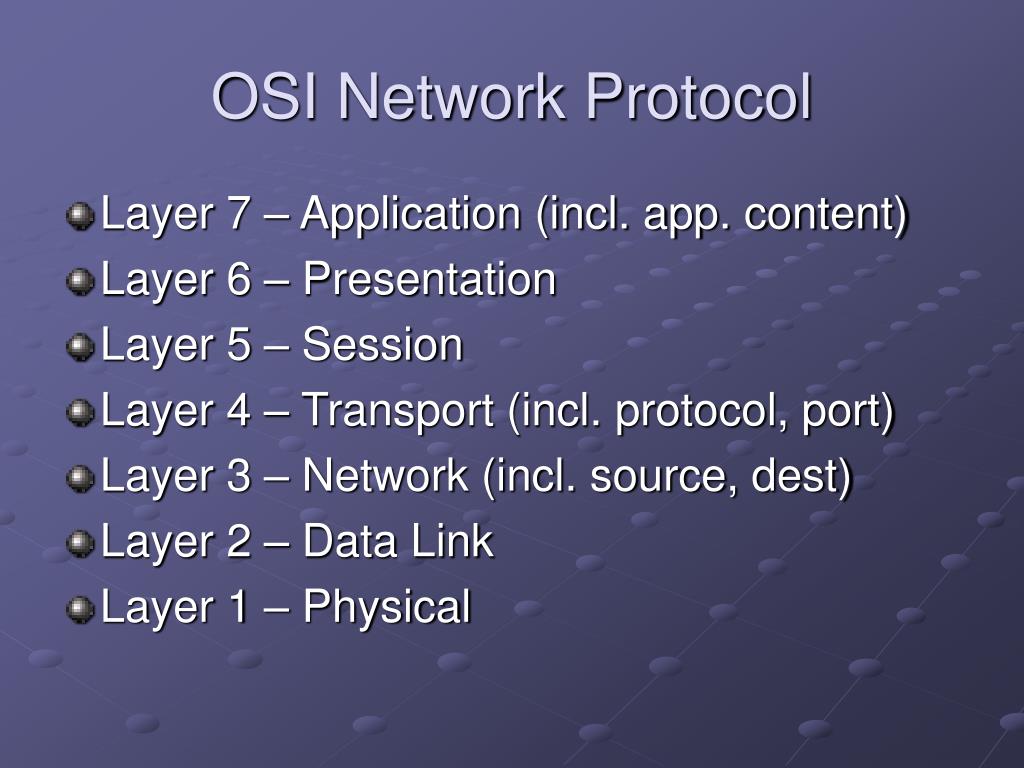 OSI Network Protocol

Layer 7 – Application (incl. app. content)
Layer 6 – Presentation
Layer 5 – Session
Layer 4 – Transport (incl. protocol, port)
Layer 3 – Network (incl. source, dest)
Layer 2 – Data Link
Layer 1 – Physical